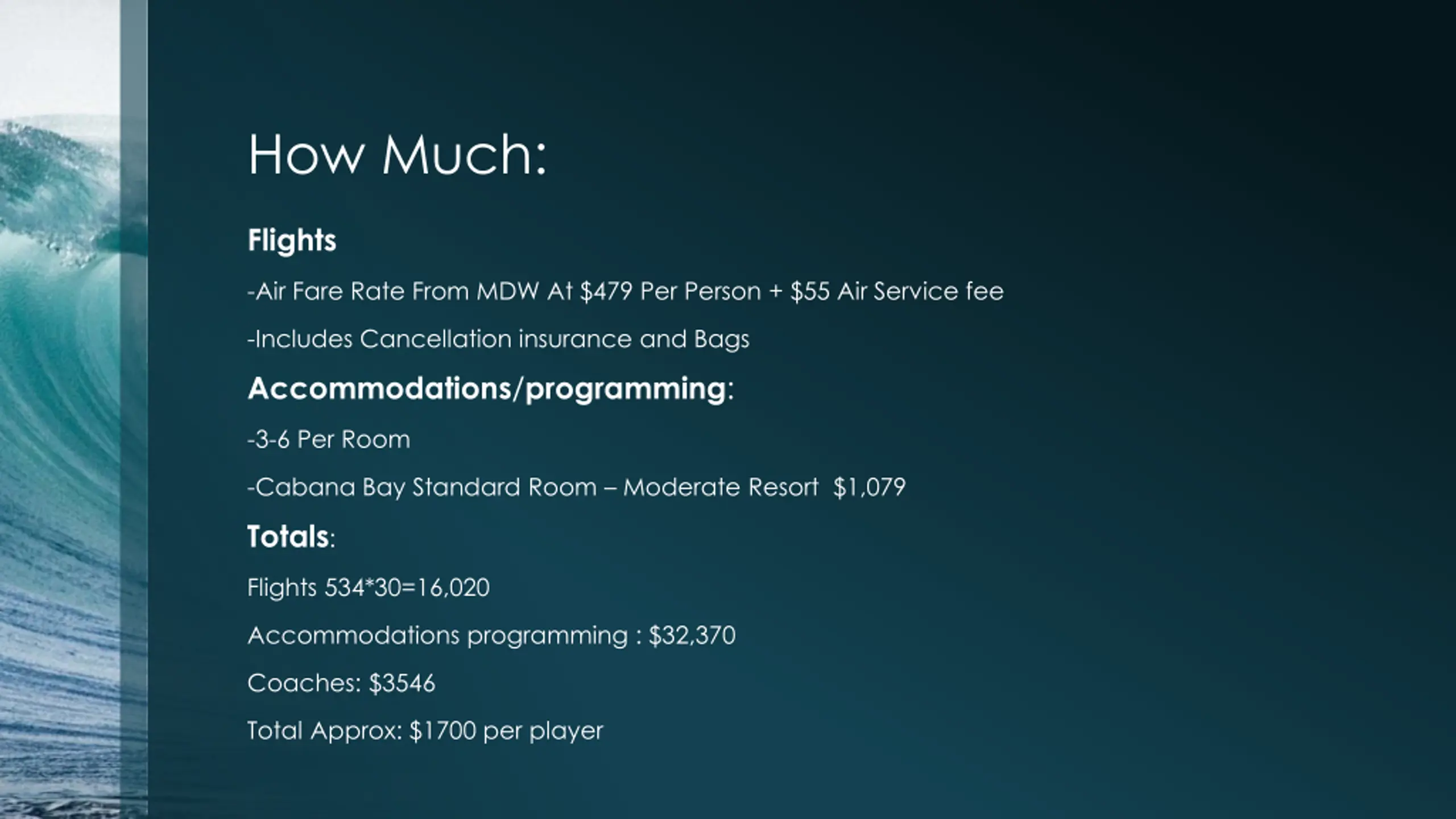 How Much:

Flights

-Air Fare Rate From MDW At \$479 Per Person + \$55 Air Service fee

-Includes Cancellation insurance and Bags

Accommodations/programming:

-3-6 Per Room

-Cabana Bay Standard Room – Moderate Resort \$1,079

Totals:

Flights 534*30=16,020

Accommodations programming : \$32,370

Coaches: \$3546

Total Approx: \$1700 per player